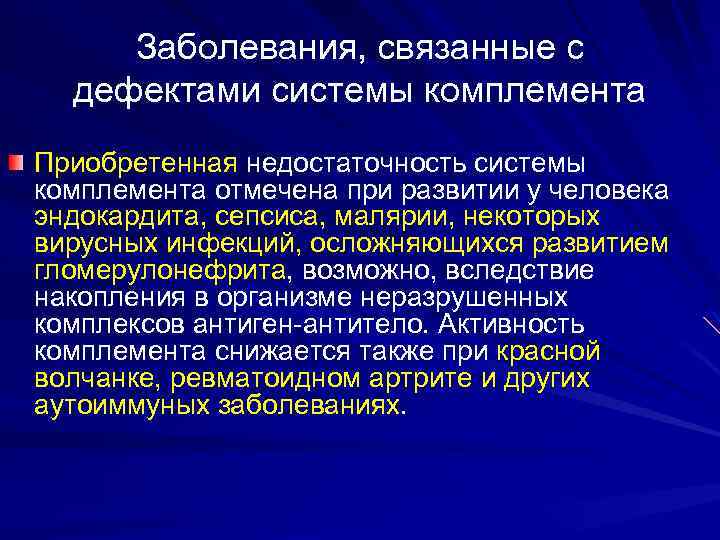 Заболевания, связанные с дефектами системы комплемента

Приобретенная недостаточность системы комплемента отмечена при развитии у человека эндокардита, сепсиса, малярии, некоторых вирусных инфекций, осложняющихся развитием гломерулонефрита, возможно, вследствие накопления в организме неразрушенных комплексов антиген-антитело. Активность комплемента снижается также при красной волчанке, ревматоидном артрите и других аутоиммуных заболеваниях.